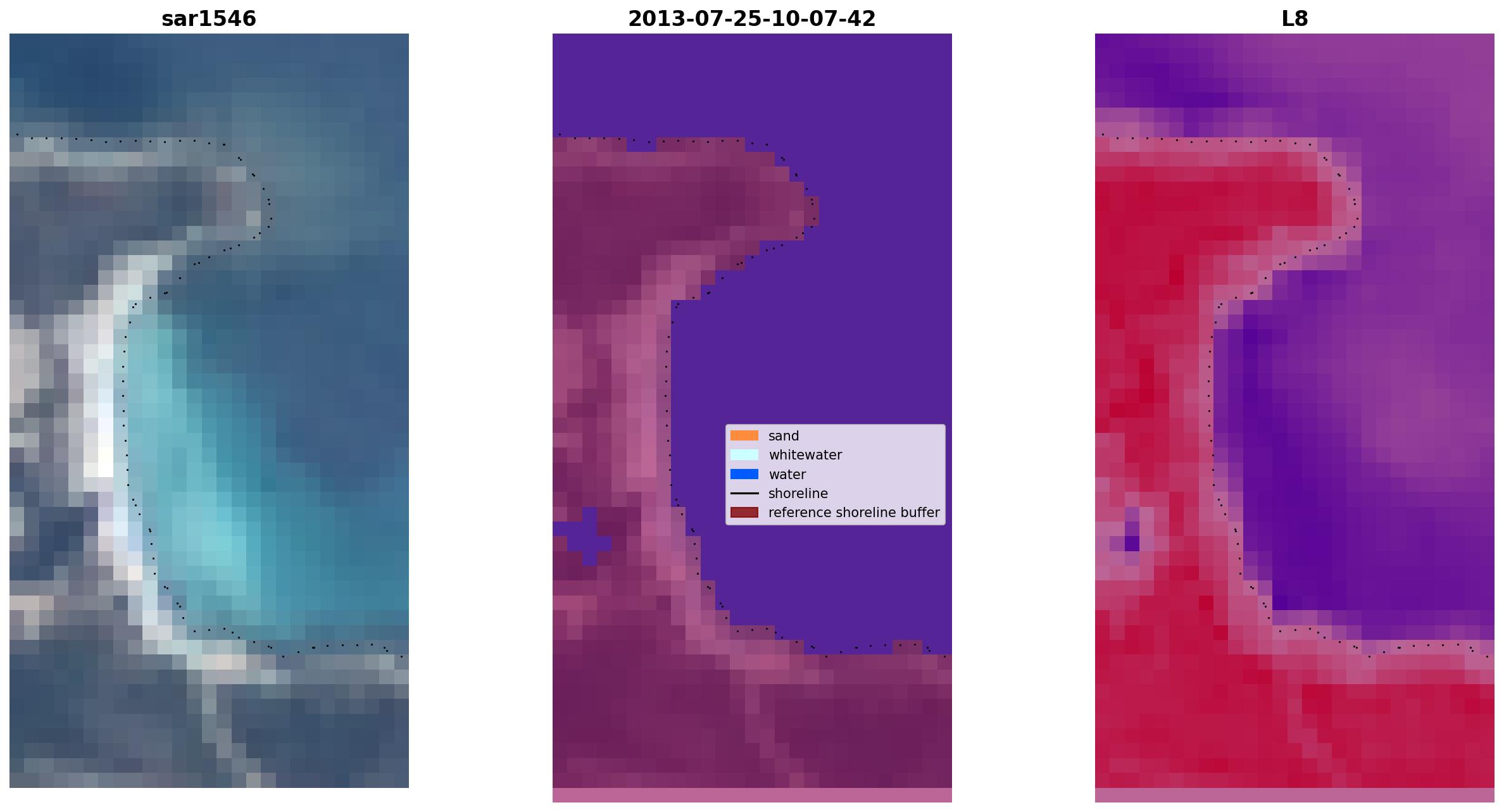 sar1546

2013-07-25-10-07-42

sand
whitewater
water
shoreline
reference shoreline buffer

L8